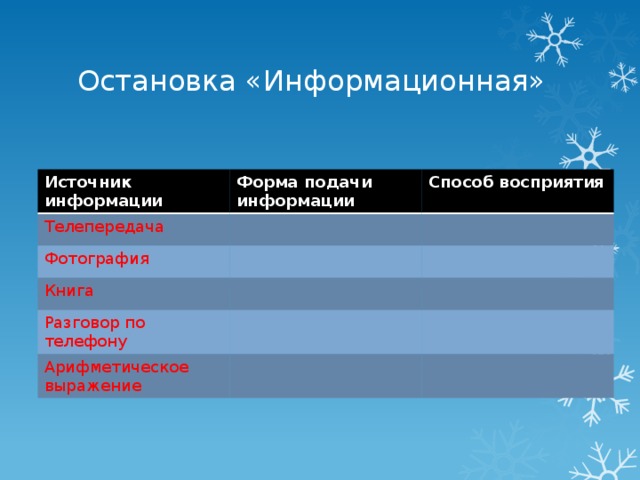 Остановка «Информационная»

| Источник информации | Форма подачи информации | Способ восприятия |
|---|---|---|
| Телепередача | | |
| Фотография | | |
| Книга | | |
| Разговор по телефону | | |
| Арифметическое выражение | | |